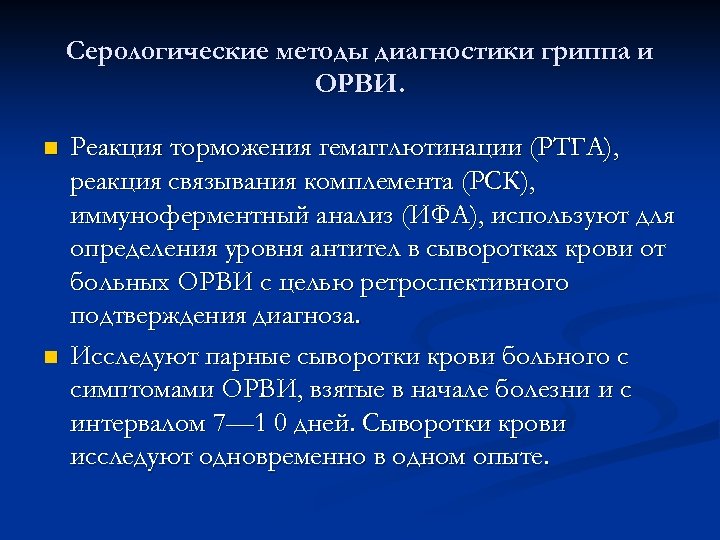 Серологические методы диагностики гриппа и ОРВИ.

Реакция торможения гемагглютинации (РТГА), реакция связывания комплемента (РСК), иммуноферментный анализ (ИФА), используют для определения уровня антител в сыворотках крови от больных ОРВИ с целью ретроспективного подтверждения диагноза.

Исследуют парные сыворотки крови больного с симптомами ОРВИ, взятые в начале болезни и с интервалом 7—1 0 дней. Сыворотки крови исследуют одновременно в одном опыте.